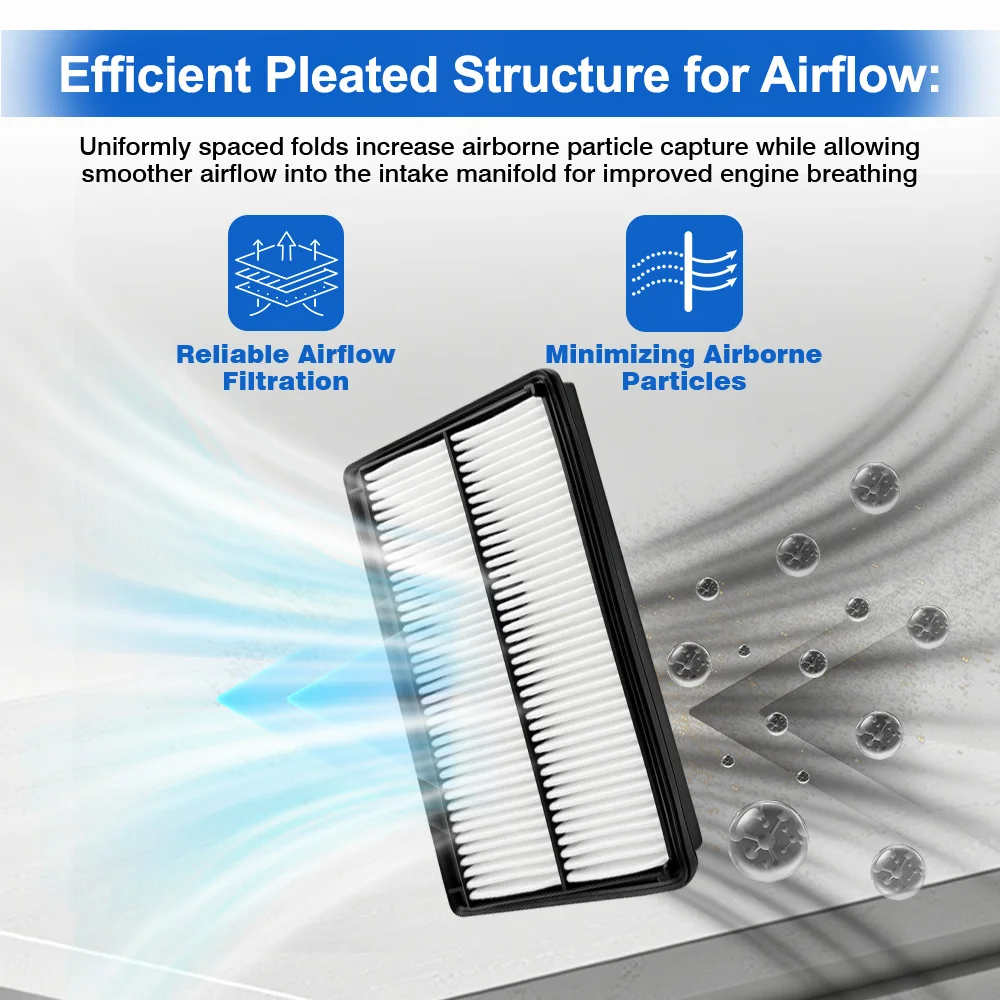 Efficient Pleated Structure for Airflow:

Uniformly spaced folds increase airborne particle capture while allowing smoother airflow into the intake manifold for improved engine breathing

Reliable Airflow Filtration

Minimizing Airborne Particles